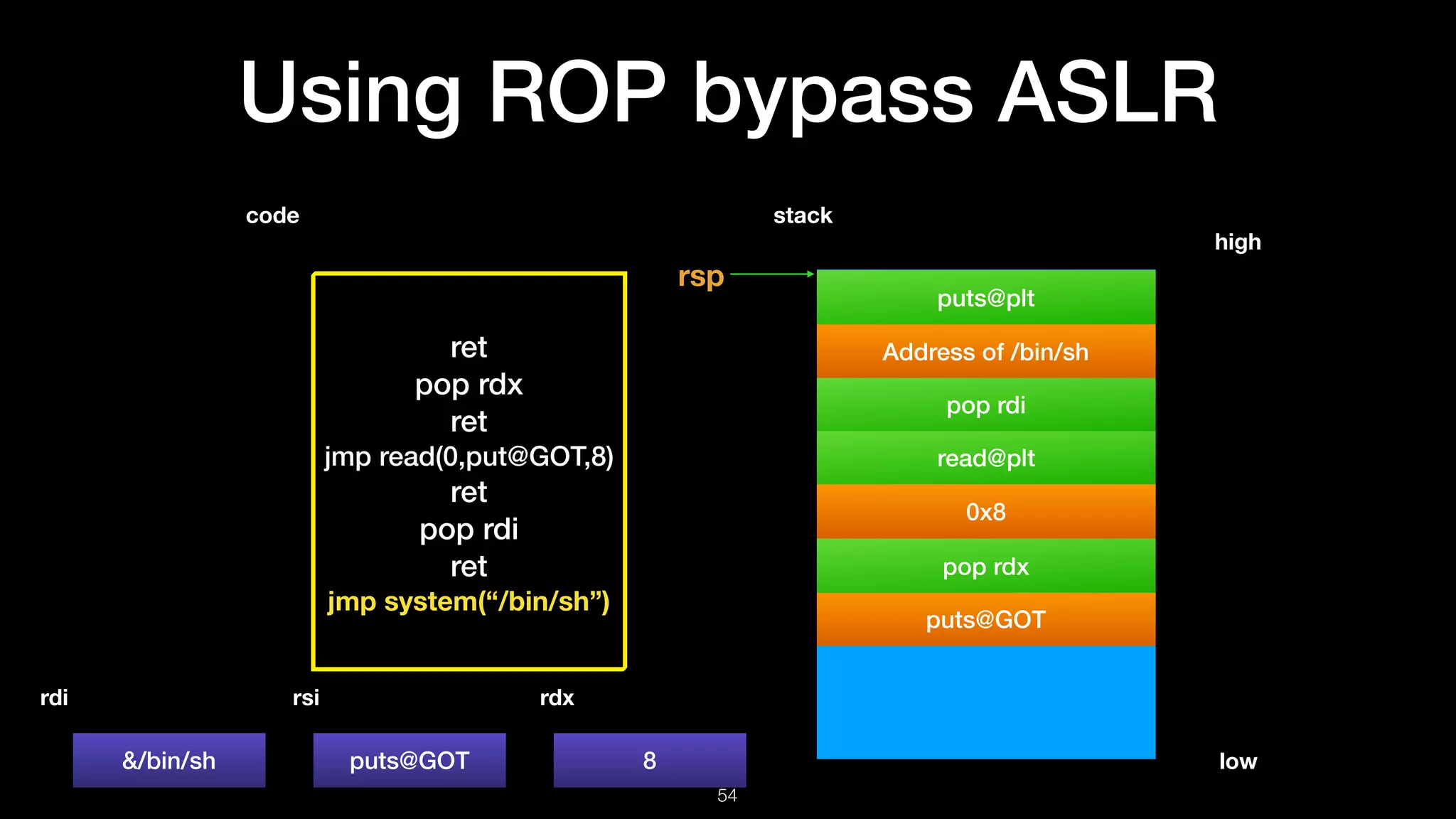 Using ROP bypass ASLR

code

ret
pop rdx
ret
jmp read(0,put@GOT,8)
ret
pop rdi
ret
jmp system(“/bin/sh”)

stack

high

rsp

puts@plt
Address of /bin/sh
pop rdi
read@plt
0x8
pop rdx
puts@GOT

low

rdi
&/bin/sh

rsi
puts@GOT

rdx
8

54